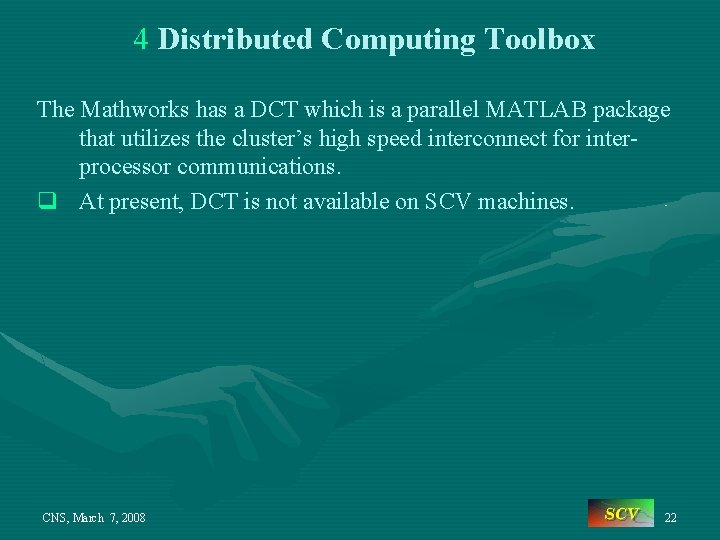 4 Distributed Computing Toolbox

The Mathworks has a DCT which is a parallel MATLAB package that utilizes the cluster's high speed interconnect for inter-processor communications.

❑ At present, DCT is not available on SCV machines.

CNS, March 7, 2008

SCV

22